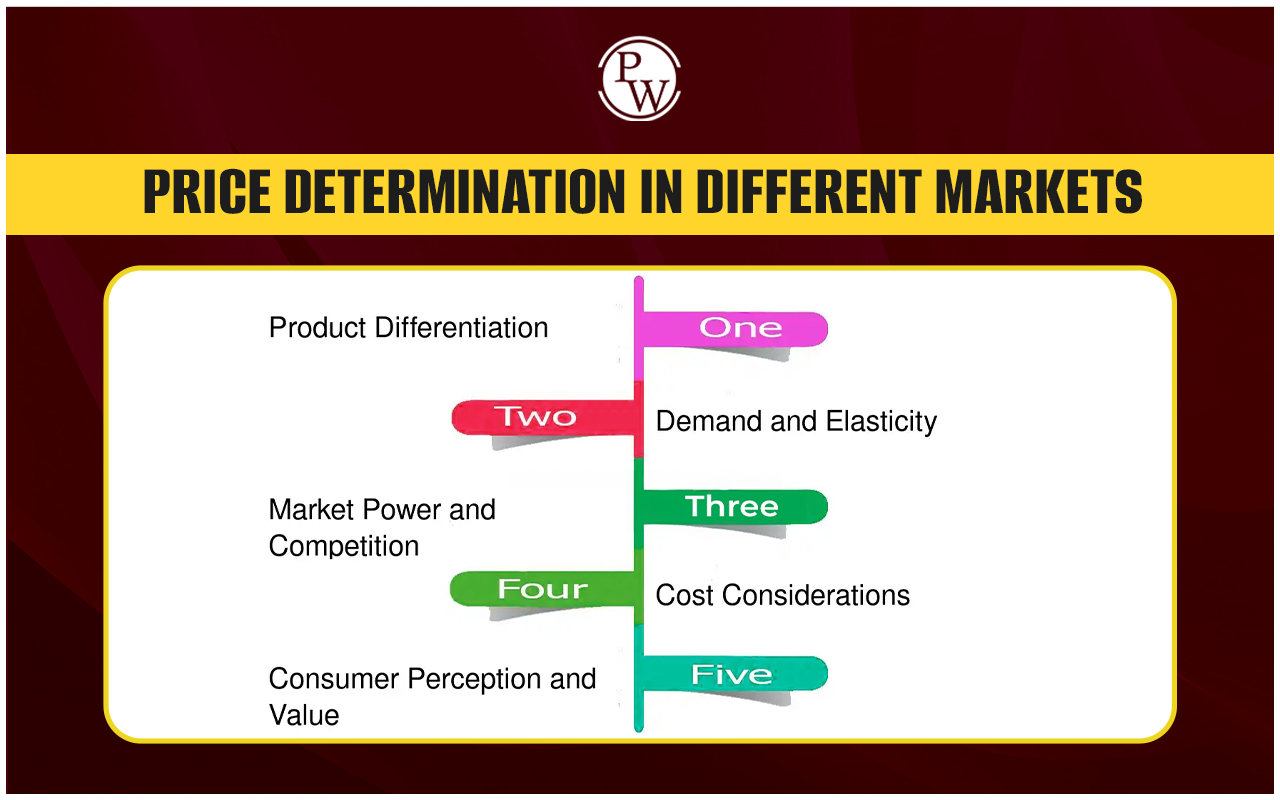 PW

PRICE DETERMINATION IN DIFFERENT MARKETS

Product Differentiation

One

Two

Demand and Elasticity

Market Power and Competition

Three

Four

Cost Considerations

Consumer Perception and Value

Five